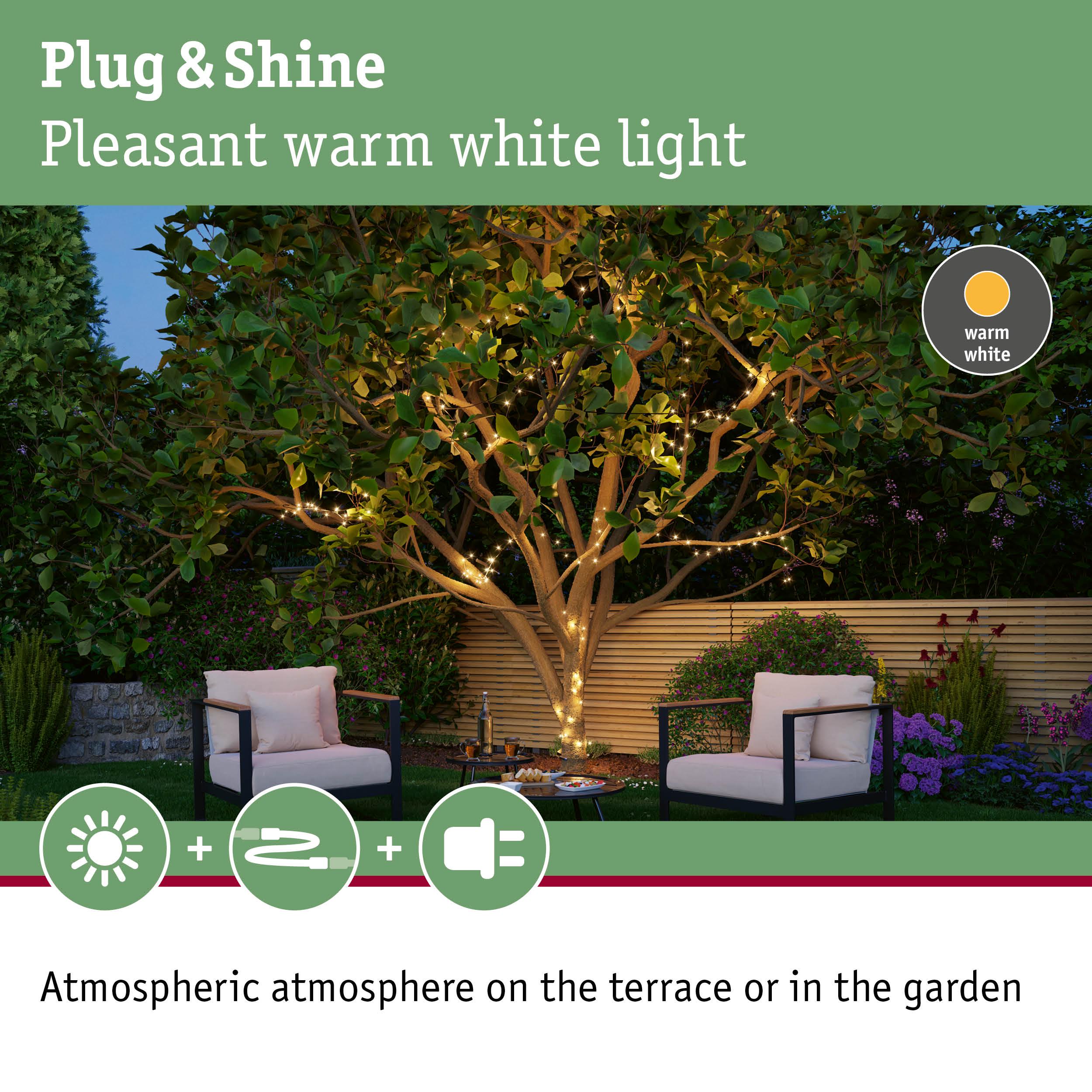 Plug & Shine
Pleasant warm white light

warm white

+ +

Atmospheric atmosphere on the terrace or in the garden